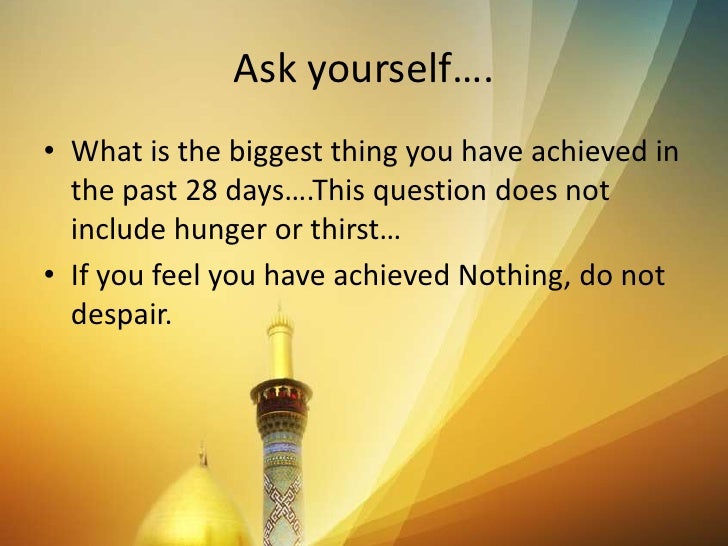 Ask yourself….

• What is the biggest thing you have achieved in the past 28 days….This question does not include hunger or thirst…
• If you feel you have achieved Nothing, do not despair.